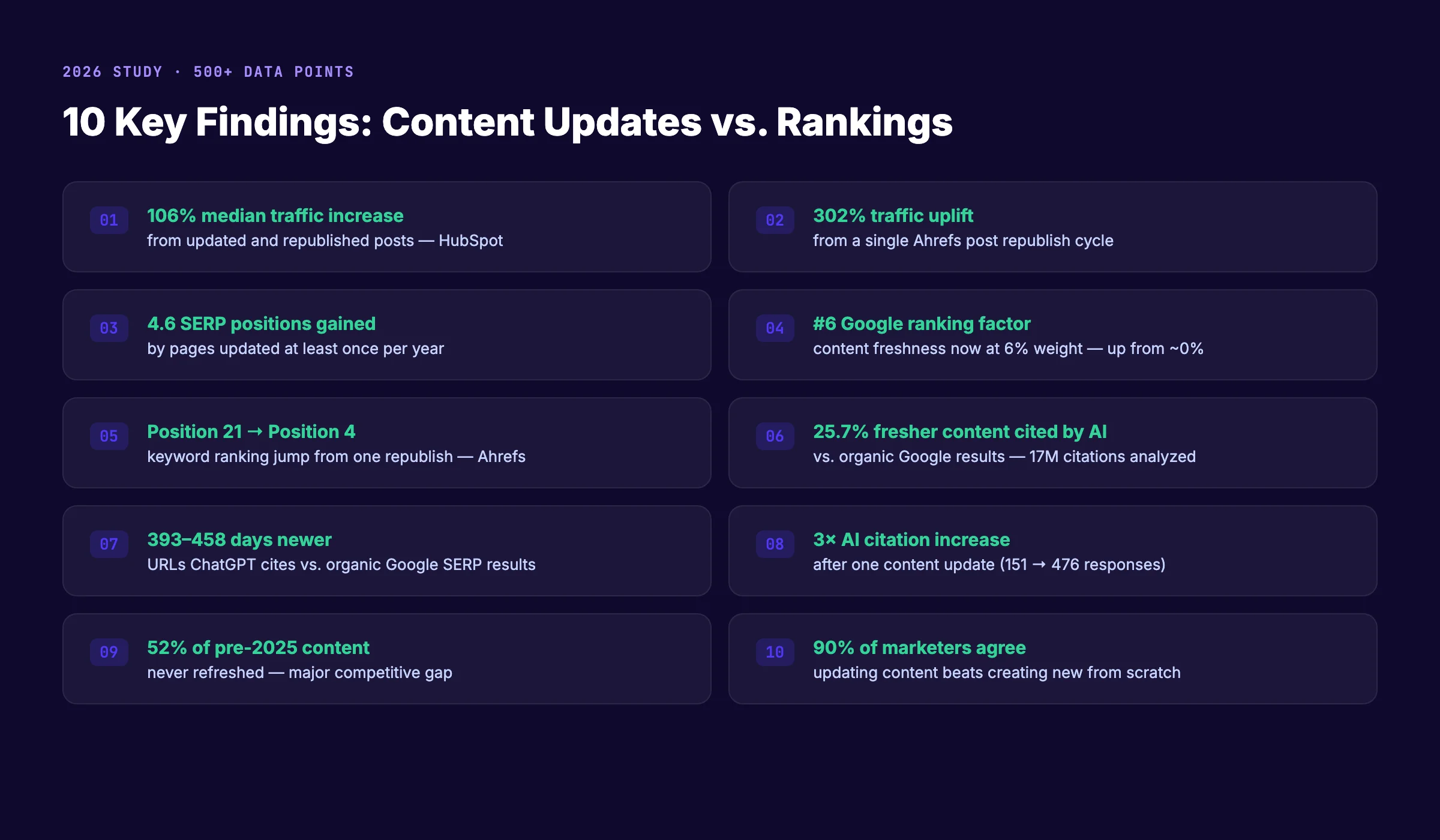 2026 STUDY · 500+ DATA POINTS

10 Key Findings: Content Updates vs. Rankings

01 106% median traffic increase
from updated and republished posts — HubSpot

02 302% traffic uplift
from a single Ahrefs post republish cycle

03 4.6 SERP positions gained
by pages updated at least once per year

04 #6 Google ranking factor
content freshness now at 6% weight — up from ~0%

05 Position 21 → Position 4
keyword ranking jump from one republish — Ahrefs

06 25.7% fresher content cited by AI
vs. organic Google results — 17M citations analyzed

07 393–458 days newer
URLs ChatGPT cites vs. organic Google SERP results

08 3× AI citation increase
after one content update (151 → 476 responses)

09 52% of pre-2025 content
never refreshed — major competitive gap

10 90% of marketers agree
updating content beats creating new from scratch